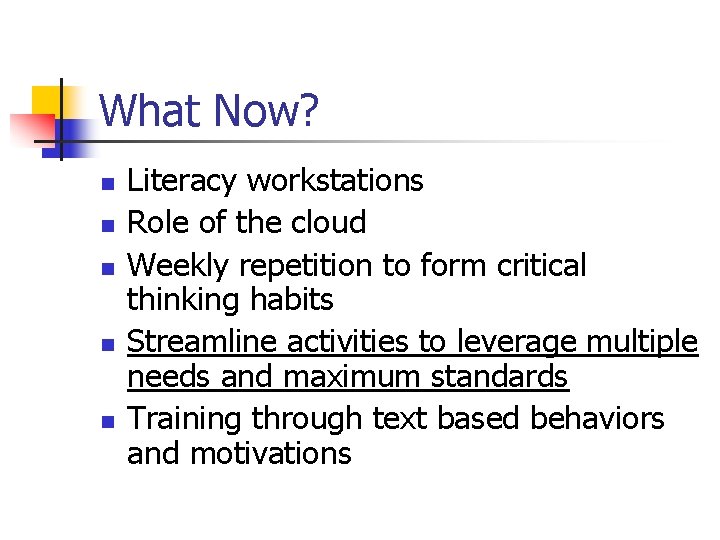 What Now?

- Literacy workstations
- Role of the cloud
- Weekly repetition to form critical thinking habits
- Streamline activities to leverage multiple needs and maximum standards
- Training through text based behaviors and motivations